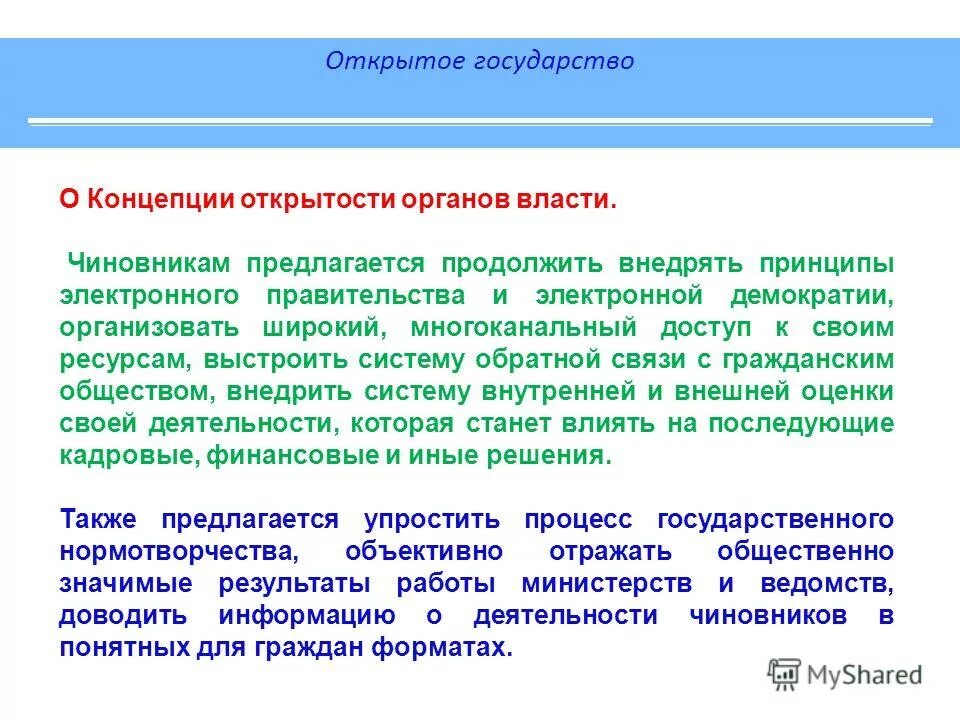 Открытое государство

О Концепции открытости органов власти.

Чиновникам предлагается продолжить внедрять принципы электронного правительства и электронной демократии, организовать широкий, многоканальный доступ к своим ресурсам, выстроить систему обратной связи с гражданским обществом, внедрить систему внутренней и внешней оценки своей деятельности, которая станет влиять на последующие кадровые, финансовые и иные решения.

Также предлагается упростить процесс государственного нормотворчества, объективно отражать общественно значимые результаты работы министерств и ведомств, доводить информацию о деятельности чиновников в понятных для граждан форматах.

MyShared